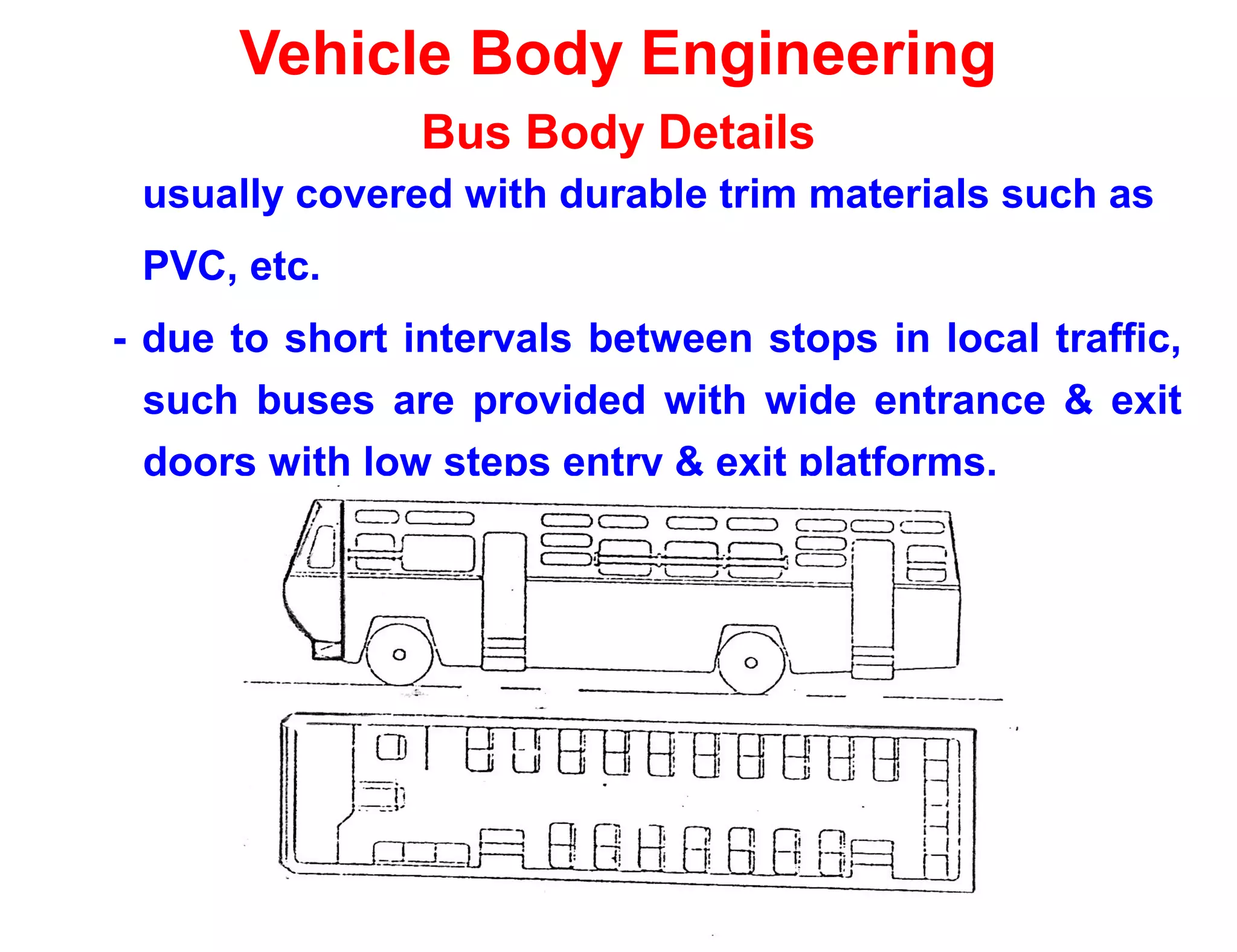 Vehicle Body Engineering

Bus Body Details

usually covered with durable trim materials such as PVC, etc.

- due to short intervals between stops in local traffic, such buses are provided with wide entrance & exit doors with low steps entry & exit platforms.